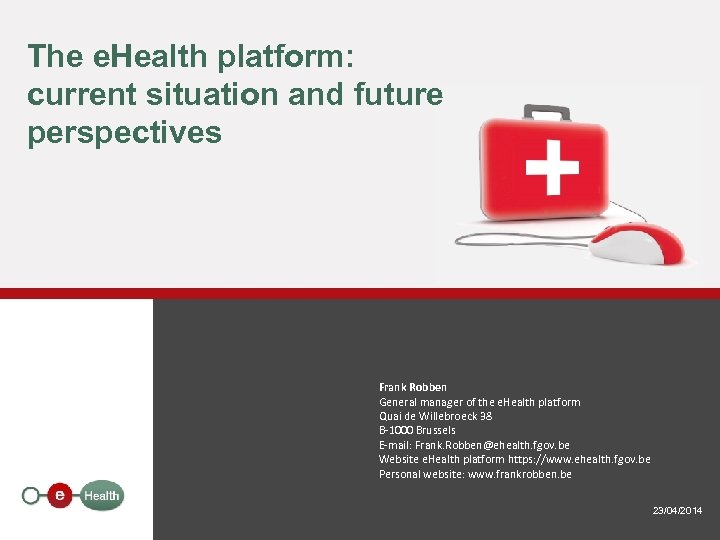 The eHealth platform: current situation and future perspectives

Frank Robben
General manager of the eHealth platform
Quai de Willebroeck 38
B-1000 Brussels
E-mail: Frank.Robben@ehealth.fgov.be
Website eHealth platform https://www.ehealth.fgov.be
Personal website: www.frankrobben.be

e Health

23/04/2014